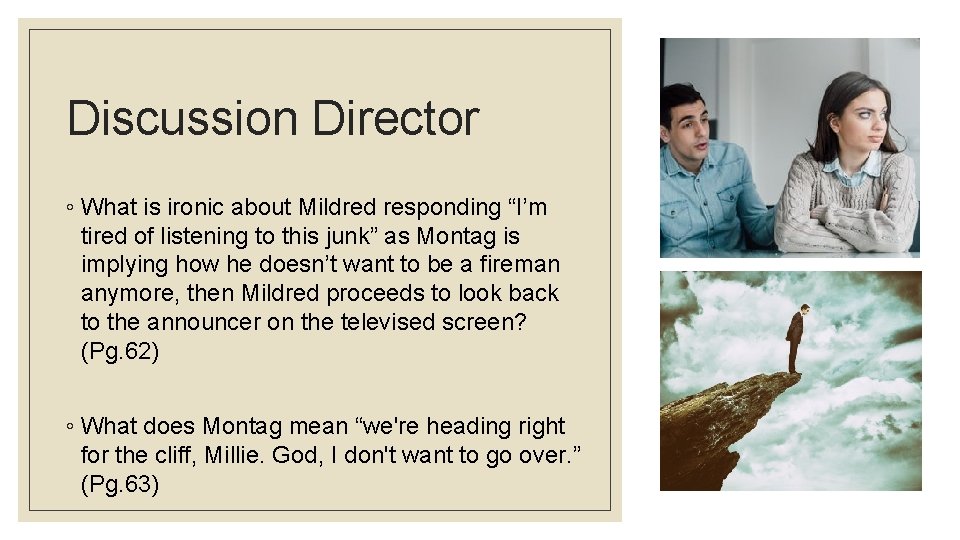 Discussion Director

◦ What is ironic about Mildred responding “I’m tired of listening to this junk” as Montag is implying how he doesn’t want to be a fireman anymore, then Mildred proceeds to look back to the announcer on the televised screen? (Pg.62)

◦ What does Montag mean “we're heading right for the cliff, Millie. God, I don't want to go over.” (Pg.63)